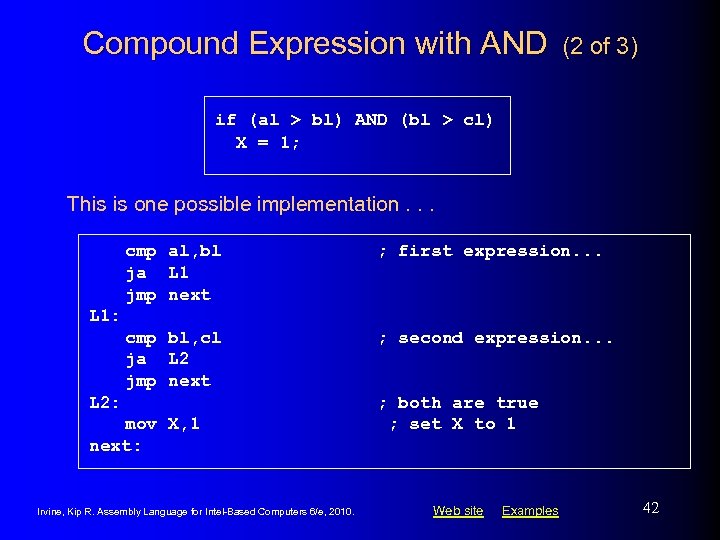 Compound Expression with AND (2 of 3)

if (al > bl) AND (bl > cl)
  X = 1;

This is one possible implementation . . .

    cmp al,bl          ; first expression...
    ja  L1
    jmp next
L1:
    cmp bl,cl          ; second expression...
    ja  L2
    jmp next
L2:                    ; both are true
    mov X,1            ; set X to 1
next:

Irvine, Kip R. Assembly Language for Intel-Based Computers 6/e, 2010.

Web site Examples

42